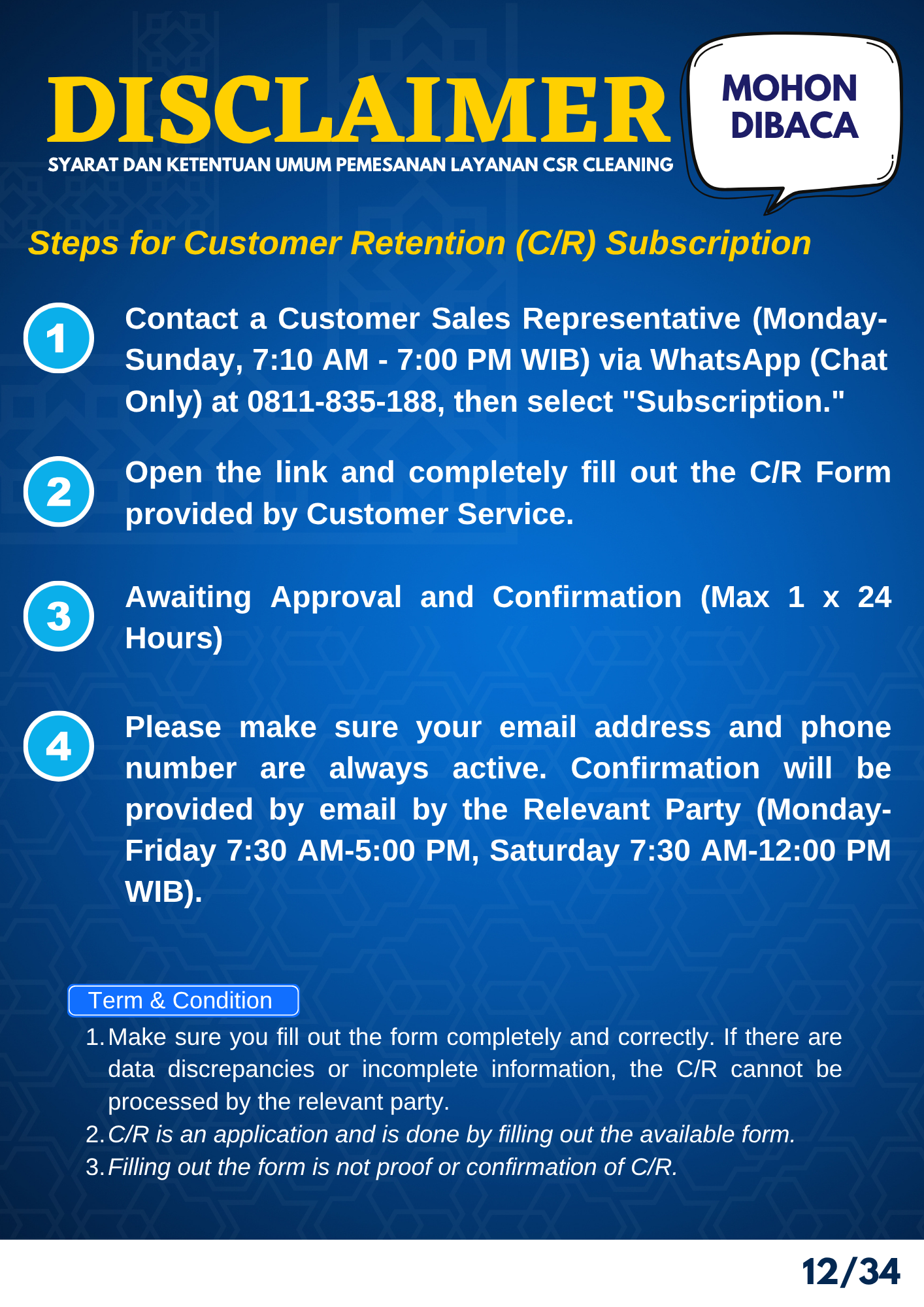 DISCLAIMER

SYARAT DAN KETENTUAN UMUM PEMESANAN LAYANAN CSR CLEANING

MOHON DIBACA

Steps for Customer Retention (C/R) Subscription

1 Contact a Customer Sales Representative (Monday-Sunday, 7:10 AM - 7:00 PM WIB) via WhatsApp (Chat Only) at 0811-835-188, then select "Subscription."

2 Open the link and completely fill out the C/R Form provided by Customer Service.

3 Awaiting Approval and Confirmation (Max 1 x 24 Hours)

4 Please make sure your email address and phone number are always active. Confirmation will be provided by email by the Relevant Party (Monday-Friday 7:30 AM-5:00 PM, Saturday 7:30 AM-12:00 PM WIB).

Term & Condition

1. Make sure you fill out the form completely and correctly. If there are data discrepancies or incomplete information, the C/R cannot be processed by the relevant party.
2. C/R is an application and is done by filling out the available form.
3. Filling out the form is not proof or confirmation of C/R.

12/34